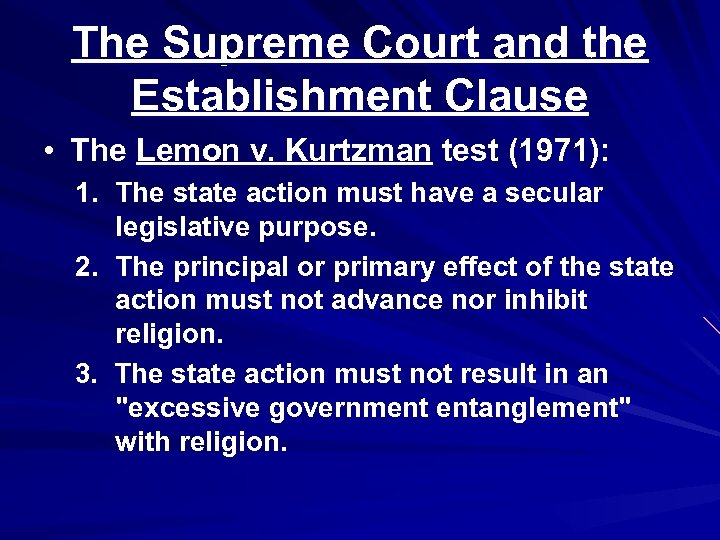 The Supreme Court and the Establishment Clause

• The Lemon v. Kurtzman test (1971):

1. The state action must have a secular legislative purpose.
2. The principal or primary effect of the state action must not advance nor inhibit religion.
3. The state action must not result in an "excessive government entanglement" with religion.